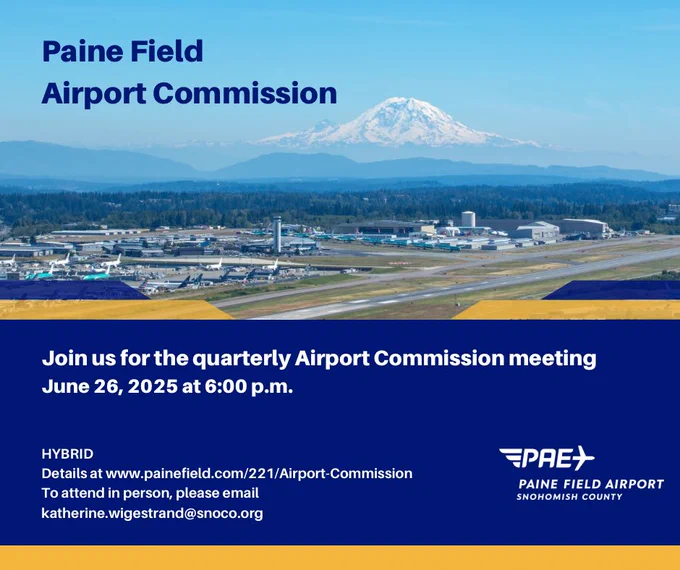 Paine Field
Airport Commission

Join us for the quarterly Airport Commission meeting
June 26, 2025 at 6:00 p.m.

HYBRID
Details at www.painefield.com/221/Airport-Commission
To attend in person, please email
katherine.wigestrand@snoco.org

PAE
PAINE FIELD AIRPORT
SNOHOMISH COUNTY